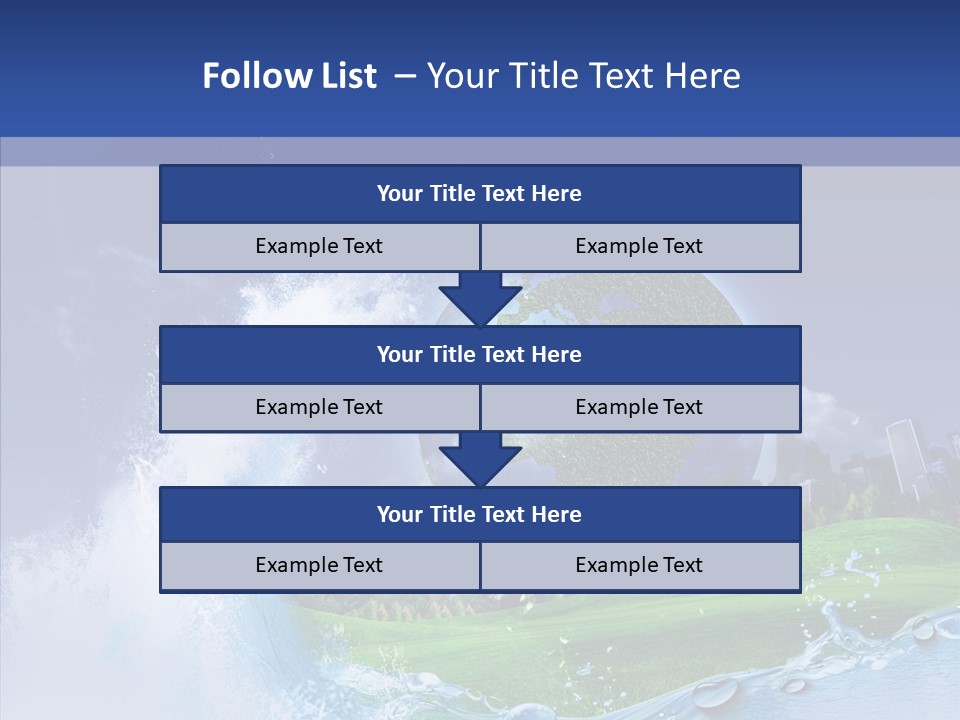 Follow List – Your Title Text Here

Your Title Text Here

Example Text

Example Text

Your Title Text Here

Example Text

Example Text

Your Title Text Here

Example Text

Example Text